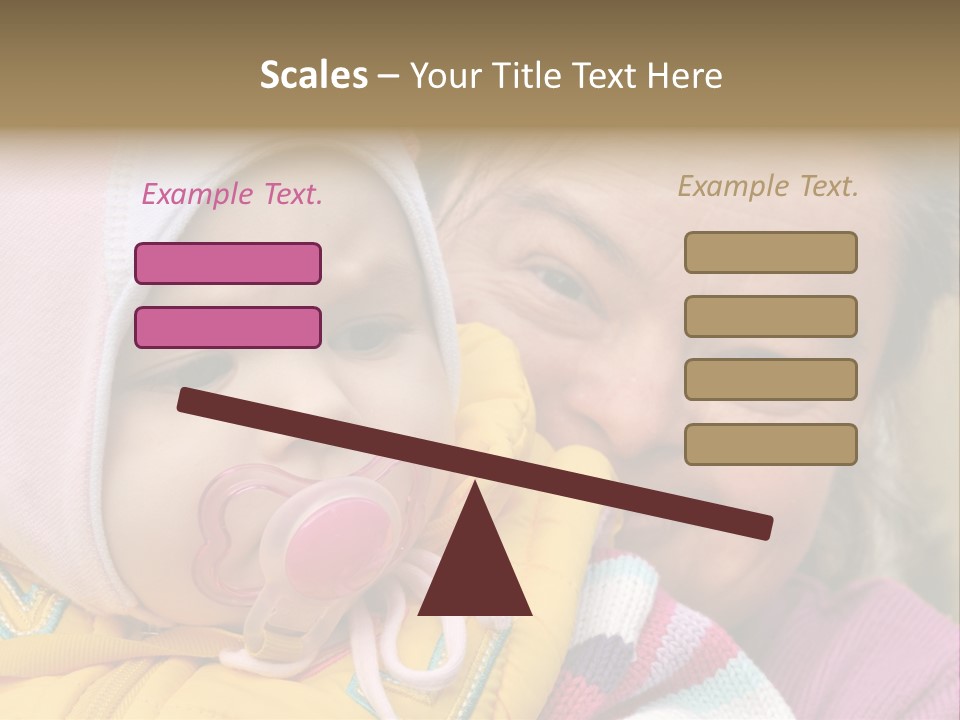 Scales – Your Title Text Here

Example Text.

Example Text.